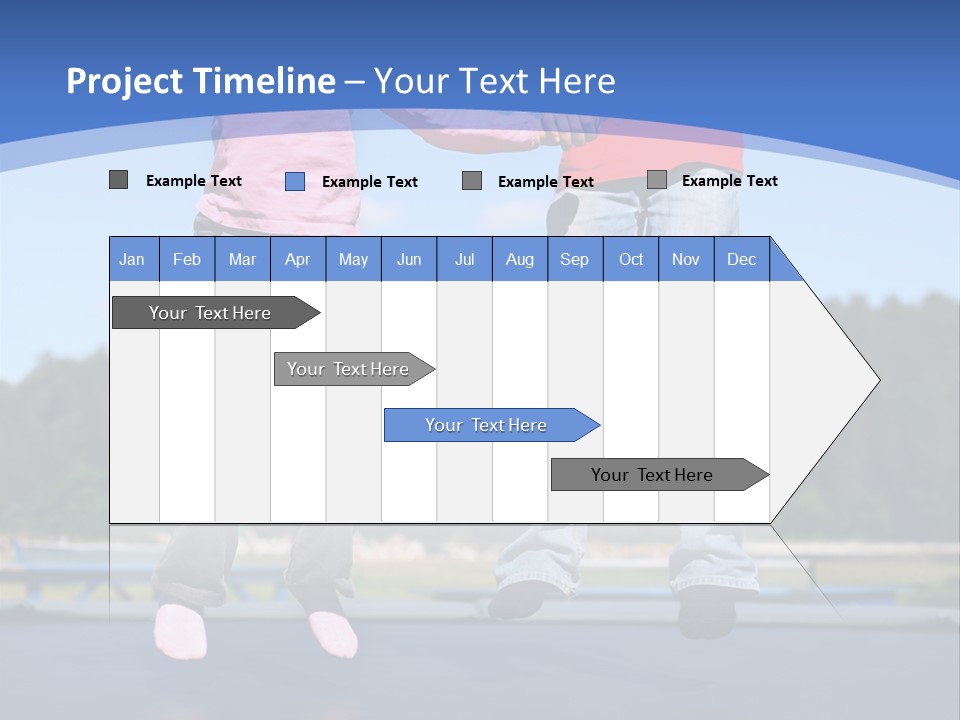 Project Timeline – Your Text Here

Example Text
Example Text
Example Text
Example Text

| Jan | Feb | Mar | Apr | May | Jun | Jul | Aug | Sep | Oct | Nov | Dec |
|---|---|---|---|---|---|---|---|---|---|---|---|

Your Text Here
Your Text Here
Your Text Here
Your Text Here